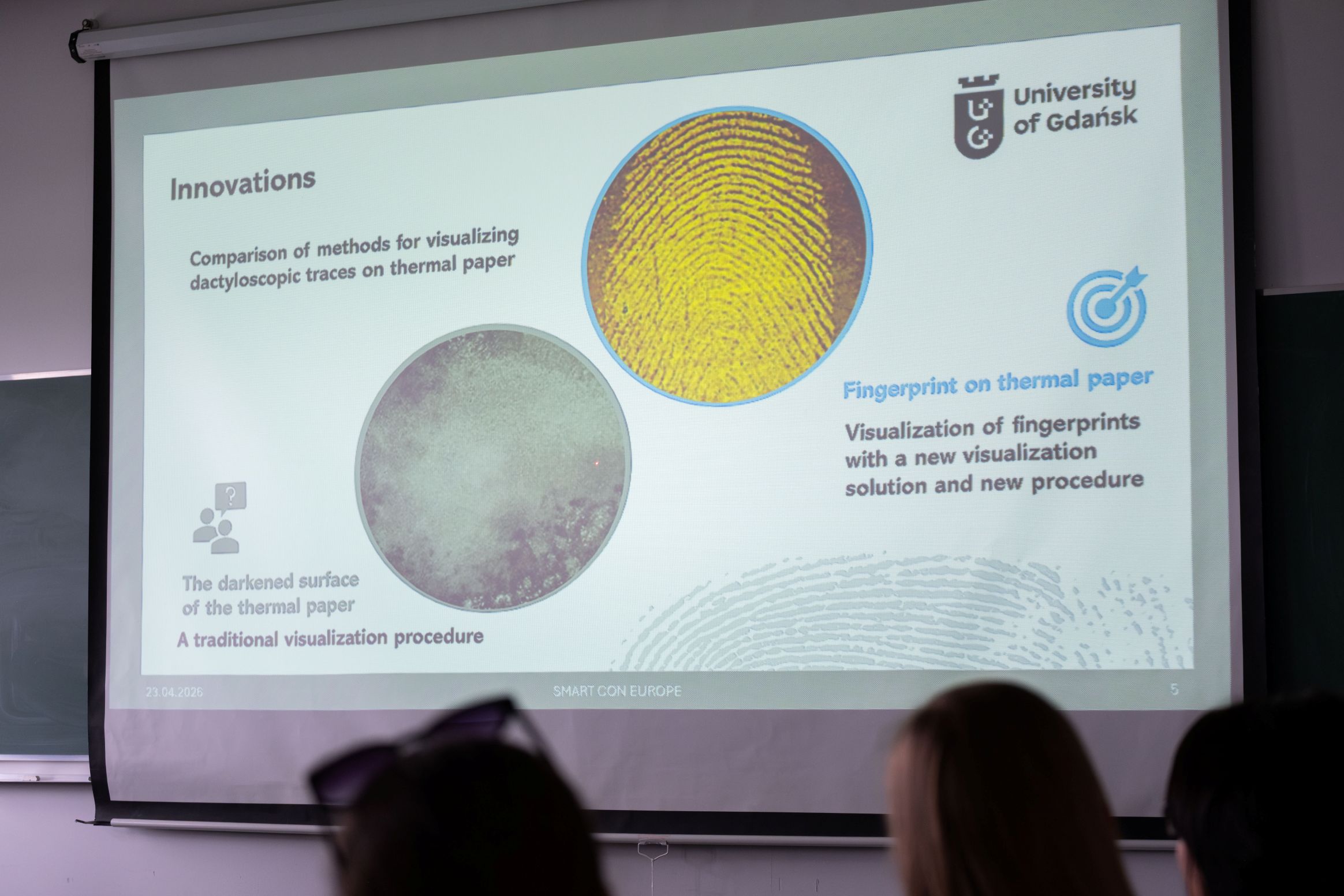 University of Gdańsk

Innovations

Comparison of methods for visualizing dactyloscopic traces on thermal paper

Fingerprint on thermal paper

Visualization of fingerprints with a new visualization solution and new procedure

The darkened surface of the thermal paper

A traditional visualization procedure

23.04.2026

SMART CON EUROPE

5